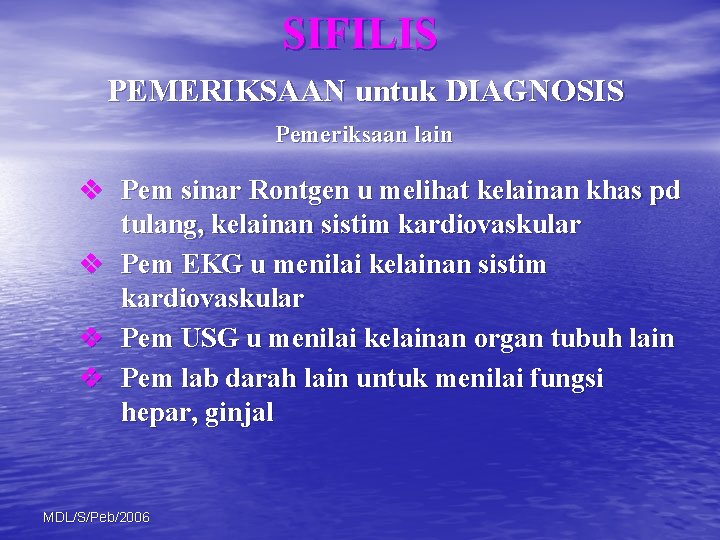 SIFILIS

PEMERIKSAAN untuk DIAGNOSIS

Pemeriksaan lain

❖ Pem sinar Rontgen u melihat kelainan khas pd tulang, kelainan sistim kardiovaskular
❖ Pem EKG u menilai kelainan sistim kardiovaskular
❖ Pem USG u menilai kelainan organ tubuh lain
❖ Pem lab darah lain untuk menilai fungsi hepar, ginjal

MDL/S/Peb/2006